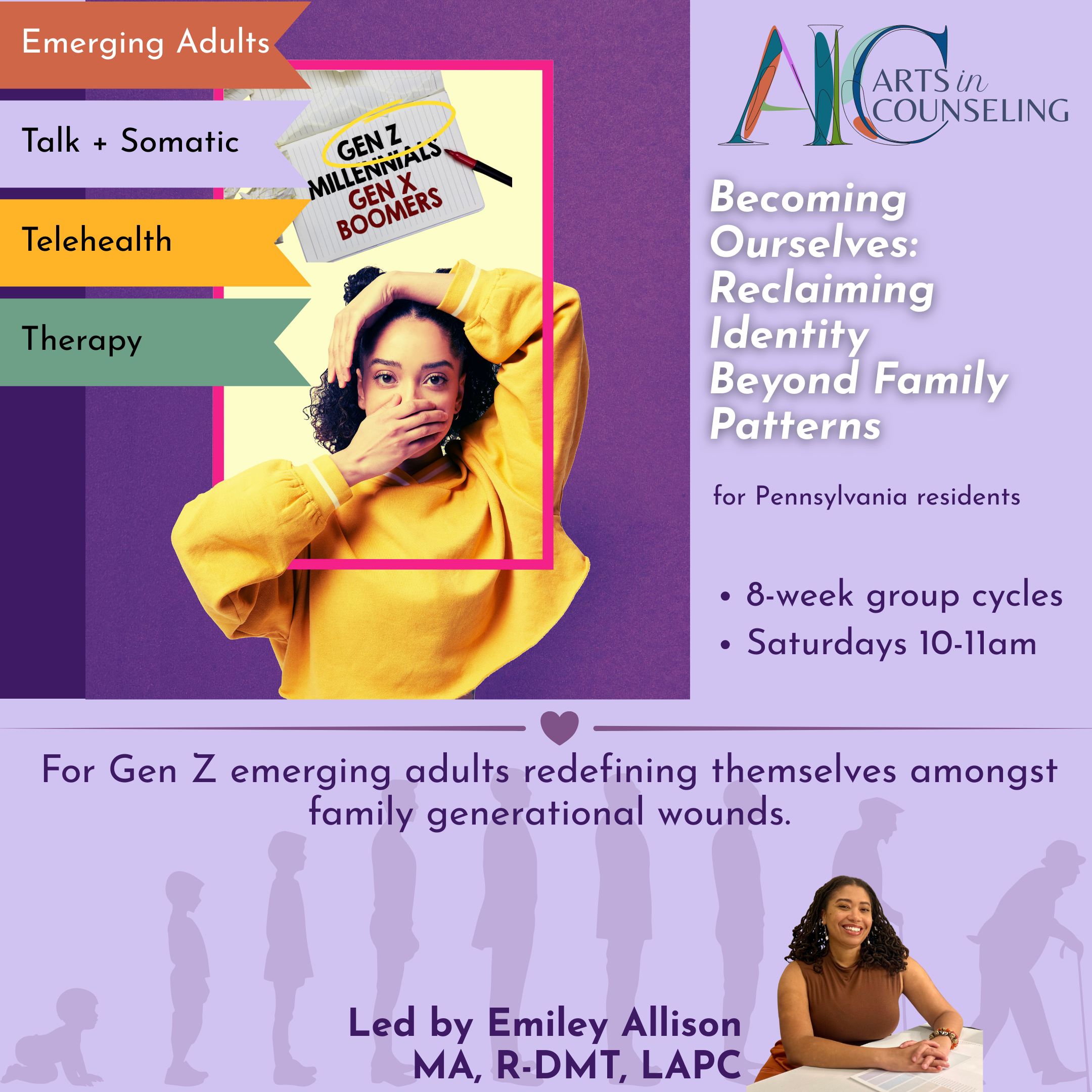 Emerging Adults

Talk + Somatic

Telehealth

Therapy

GEN Z
MILLENNIALS
GEN X
BOOMERS

AIC ARTS in COUNSELING

Becoming Ourselves: Reclaiming Identity Beyond Family Patterns

for Pennsylvania residents

• 8-week group cycles
• Saturdays 10-11am

For Gen Z emerging adults redefining themselves amongst family generational wounds.

Led by Emiley Allison
MA, R-DMT, LAPC